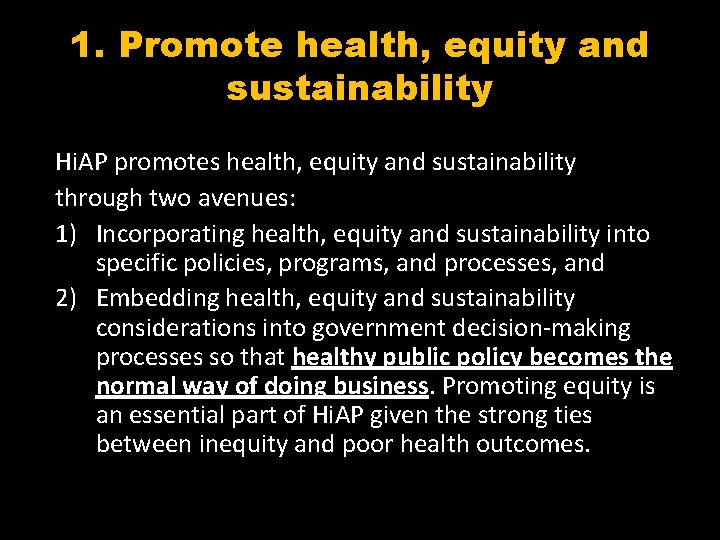 1. Promote health, equity and sustainability

HiAP promotes health, equity and sustainability through two avenues:

1) Incorporating health, equity and sustainability into specific policies, programs, and processes, and

2) Embedding health, equity and sustainability considerations into government decision-making processes so that healthy public policy becomes the normal way of doing business. Promoting equity is an essential part of HiAP given the strong ties between inequity and poor health outcomes.